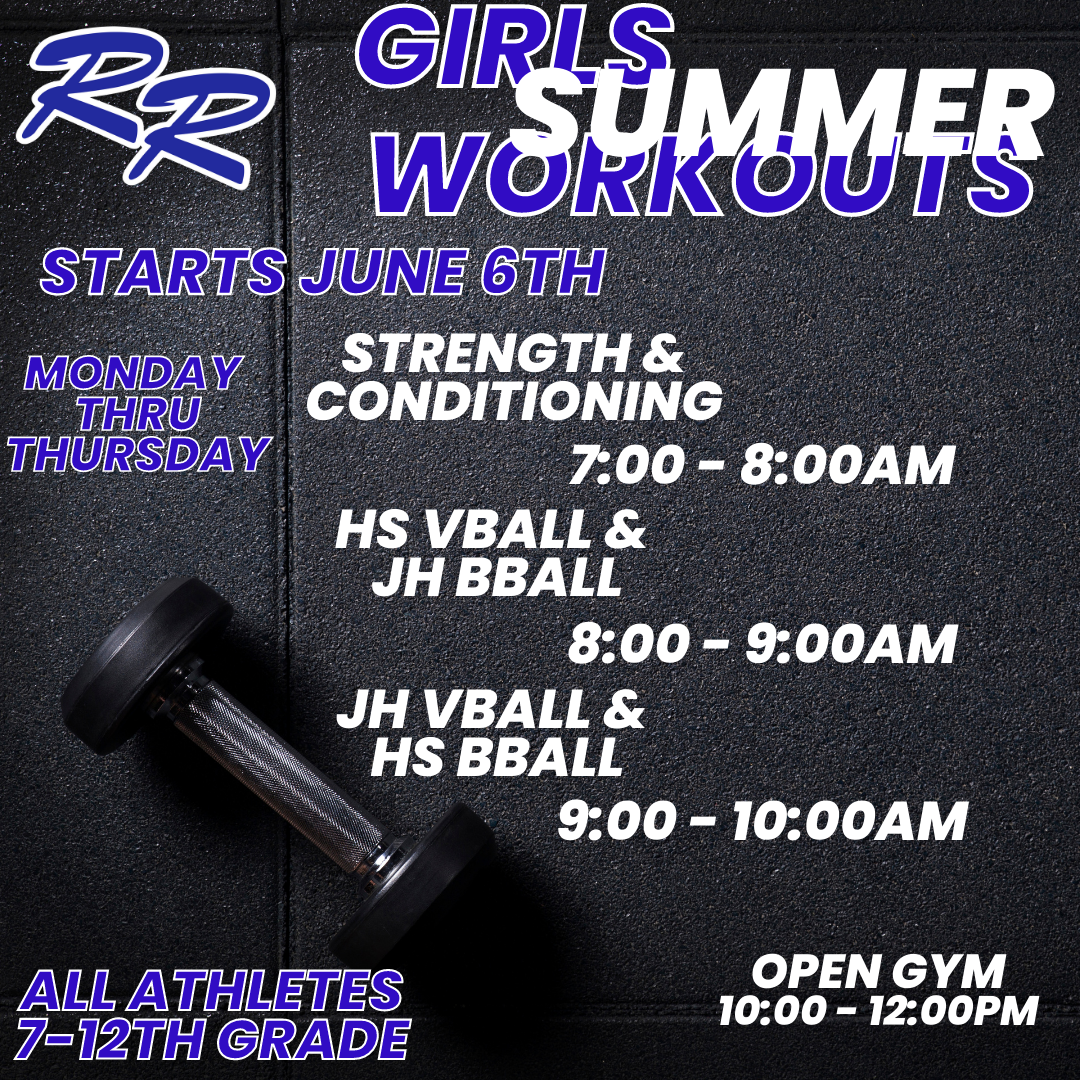 RR

GIRLS SUMMER WORKOUTS

STARTS JUNE 6TH

MONDAY THRU THURSDAY

STRENGTH & CONDITIONING
7:00 - 8:00AM

HS VBALL & JH BBALL
8:00 - 9:00AM

JH VBALL & HS BBALL
9:00 - 10:00AM

ALL ATHLETES 7-12TH GRADE

OPEN GYM
10:00 - 12:00PM